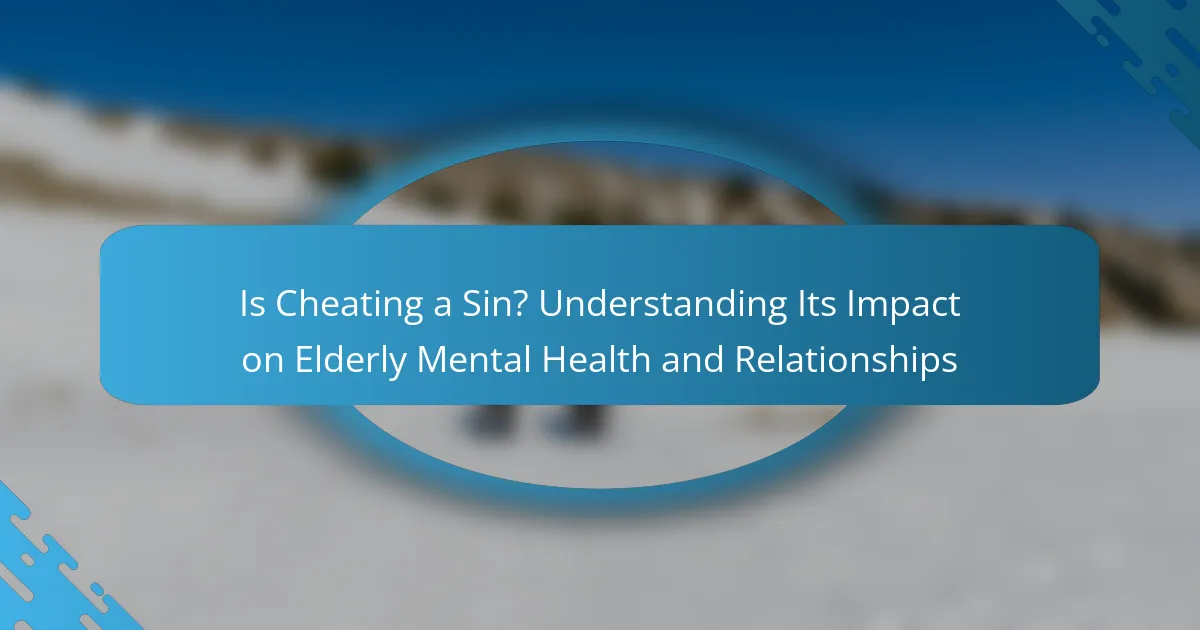 Is Cheating a Sin? Understanding Its Impact on Elderly Mental Health and Relationships